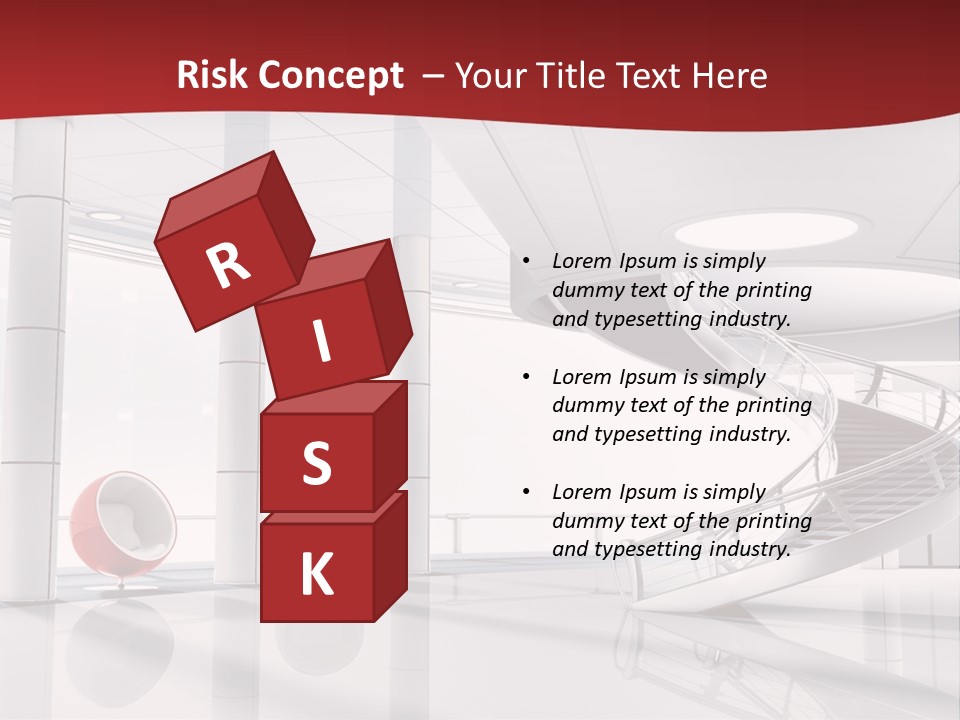 Risk Concept – Your Title Text Here

R
I
S
K

• Lorem Ipsum is simply dummy text of the printing and typesetting industry.

• Lorem Ipsum is simply dummy text of the printing and typesetting industry.

• Lorem Ipsum is simply dummy text of the printing and typesetting industry.